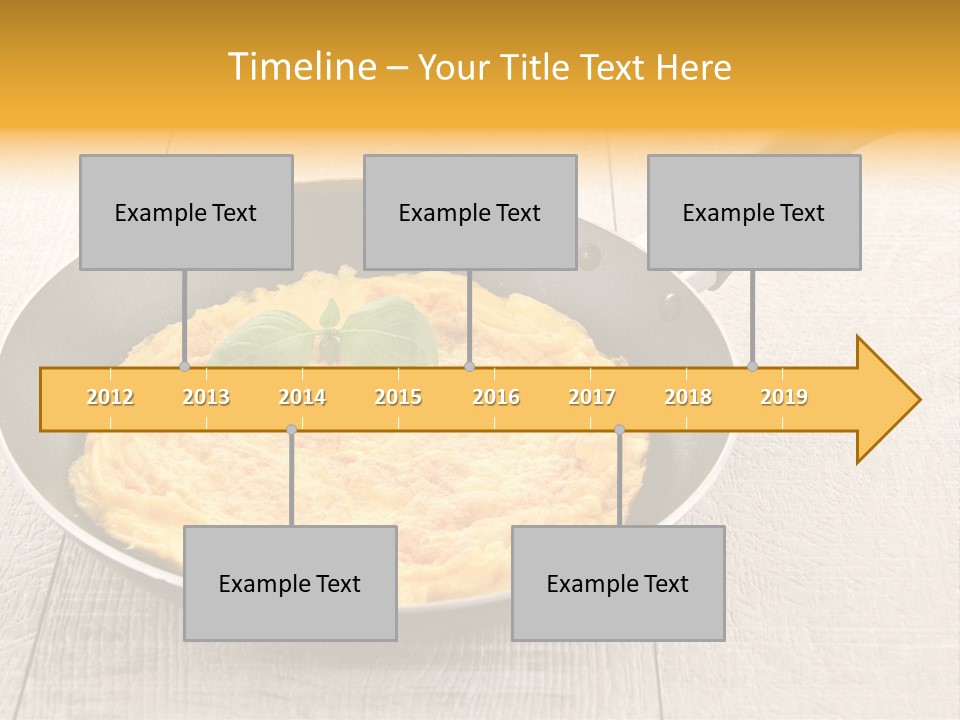 Timeline – Your Title Text Here

Example Text

Example Text

Example Text

2012 2013 2014 2015 2016 2017 2018 2019

Example Text

Example Text